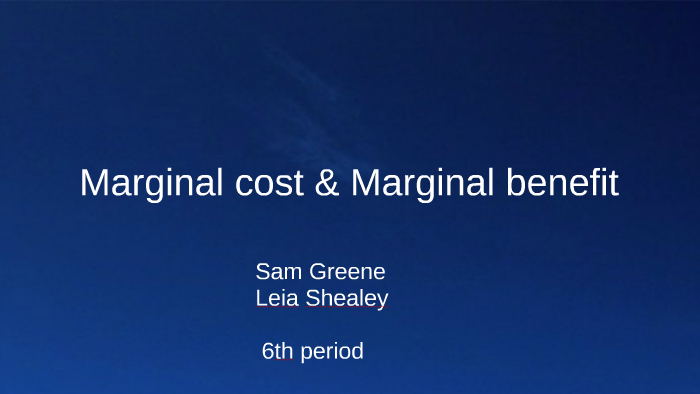 Marginal cost & Marginal benefit

Sam Greene
Leia Shealey

6th period